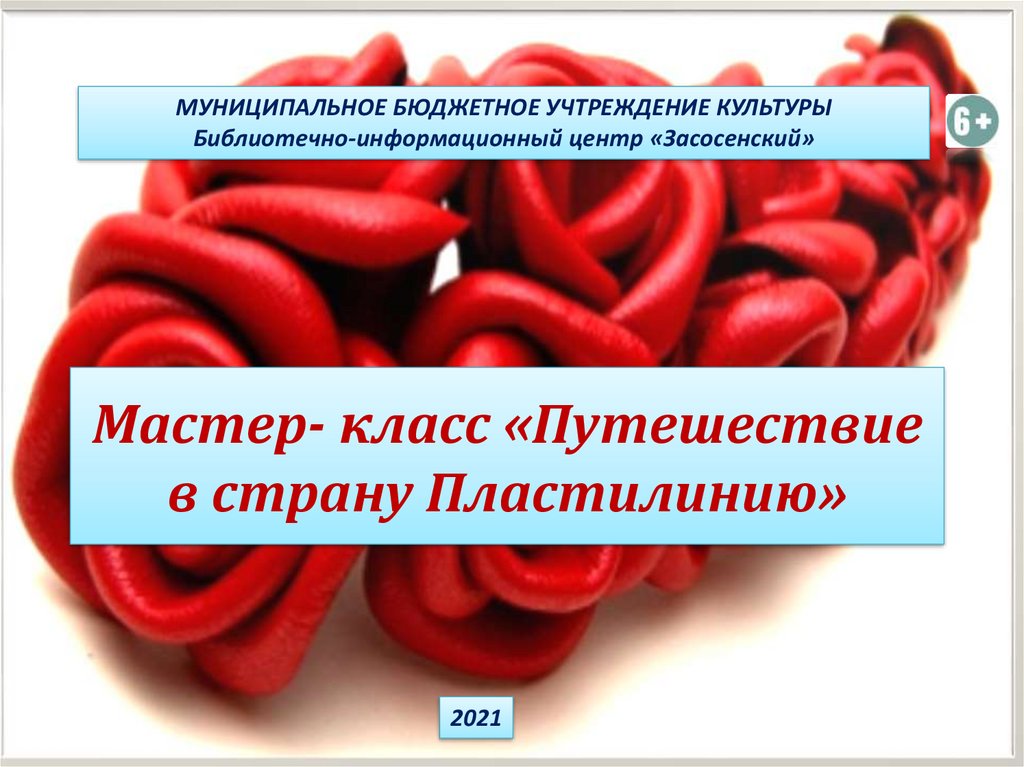 МУНИЦИПАЛЬНОЕ БЮДЖЕТНОЕ УЧТРЕЖДЕНИЕ КУЛЬТУРЫ
Библиотечно-информационный центр «Засосенский»

6+

Мастер- класс «Путешествие в страну Пластилинию»

2021